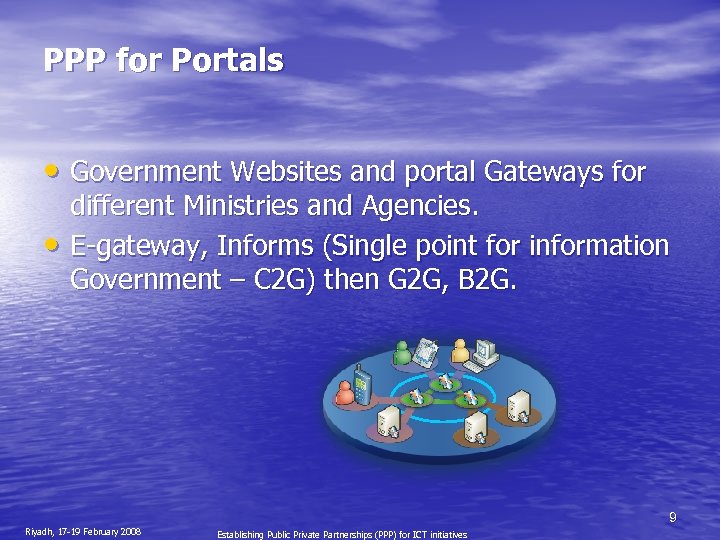 PPP for Portals

• Government Websites and portal Gateways for different Ministries and Agencies.
• E-gateway, Informs (Single point for information Government – C2G) then G2G, B2G.

9

Riyadh, 17-19 February 2008

Establishing Public Private Partnerships (PPP) for ICT initiatives